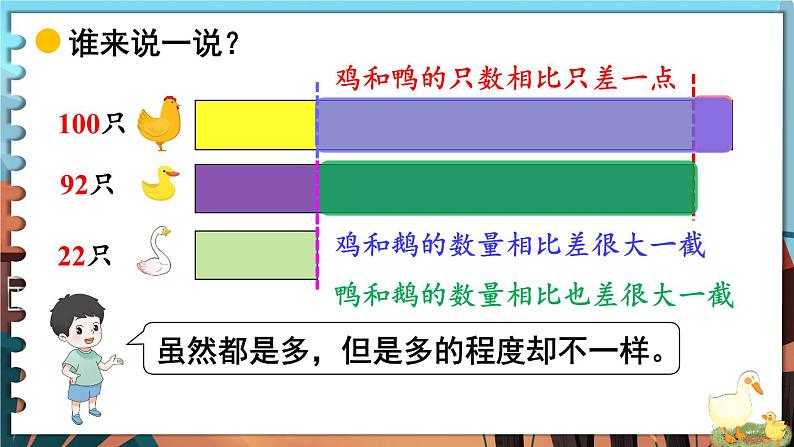 谁来说一说？

鸡和鸭的只数相比只差一点

100只

92只

22只

鸡和鹅的数量相比差很大一截

鸭和鹅的数量相比也差很大一截

虽然都是多，但是多的程度却不一样。